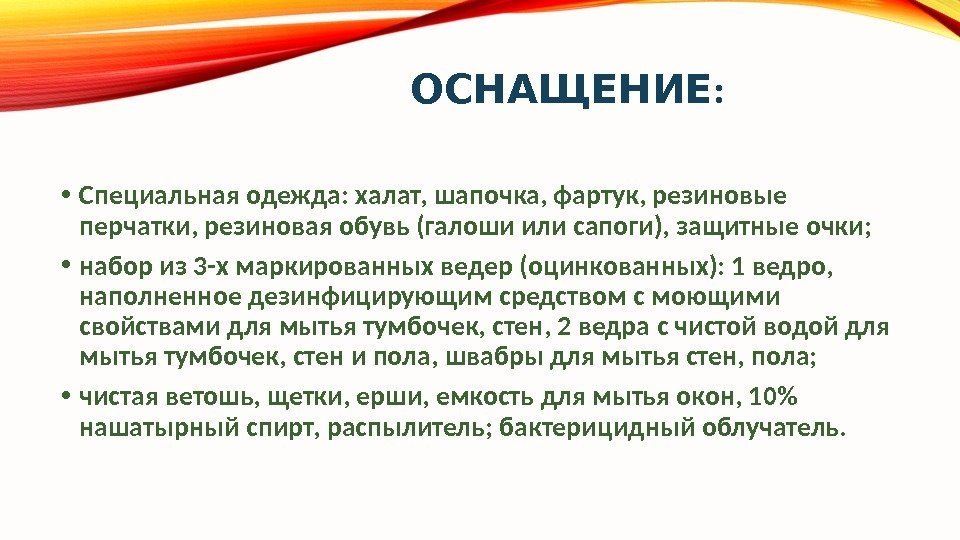 ОСНАЩЕНИЕ:

• Специальная одежда: халат, шапочка, фартук, резиновые перчатки, резиновая обувь (галоши или сапоги), защитные очки;

• набор из 3-х маркированных ведер (оцинкованных): 1 ведро, наполненное дезинфицирующим средством с моющими свойствами для мытья тумбочек, стен, 2 ведра с чистой водой для мытья тумбочек, стен и пола, швабры для мытья стен, пола;

• чистая ветошь, щетки, ерши, емкость для мытья окон, 10% нашатырный спирт, распылитель; бактерицидный облучатель.